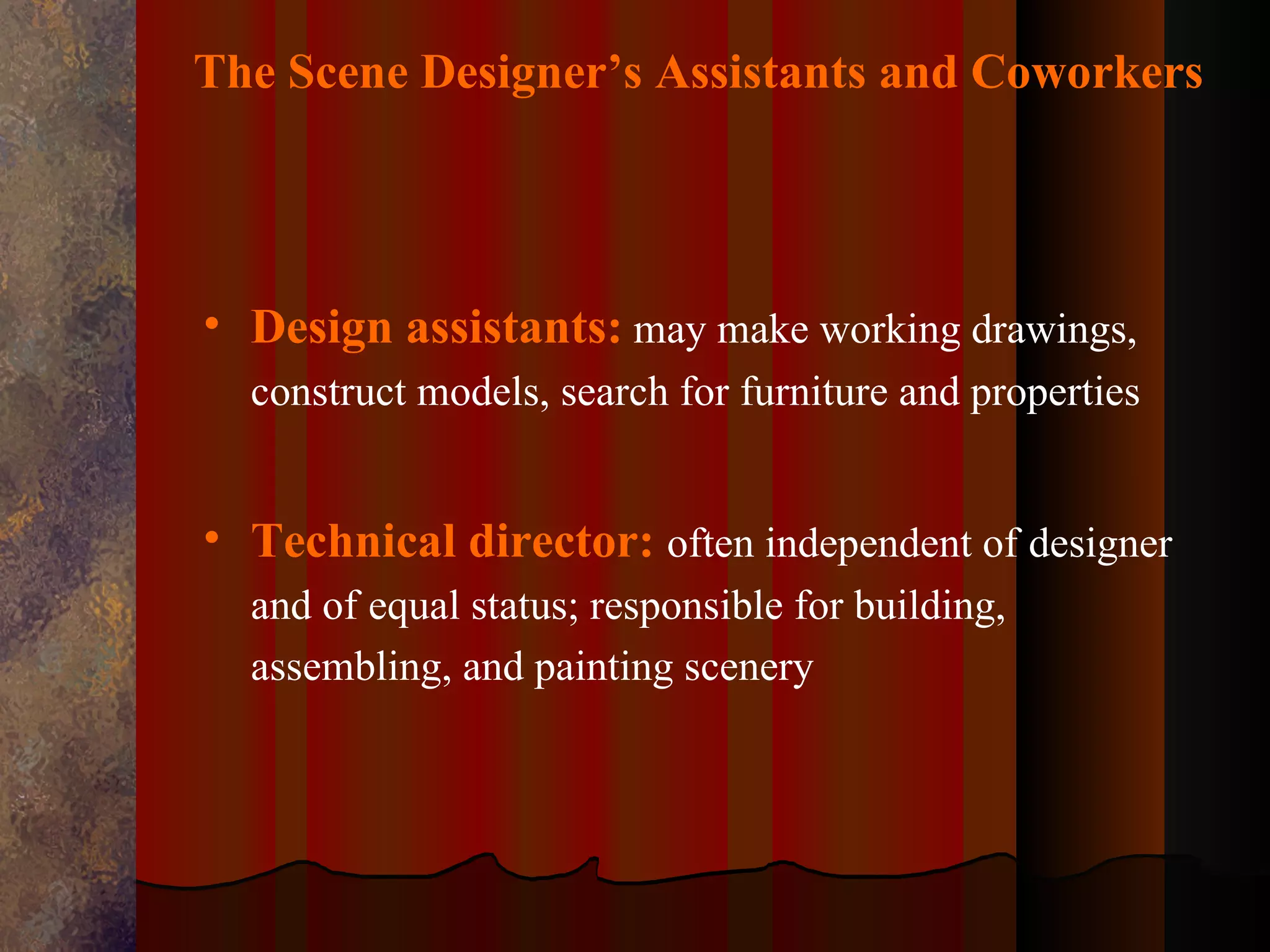 The Scene Designer’s Assistants and Coworkers

• Design assistants: may make working drawings, construct models, search for furniture and properties

• Technical director: often independent of designer and of equal status; responsible for building, assembling, and painting scenery